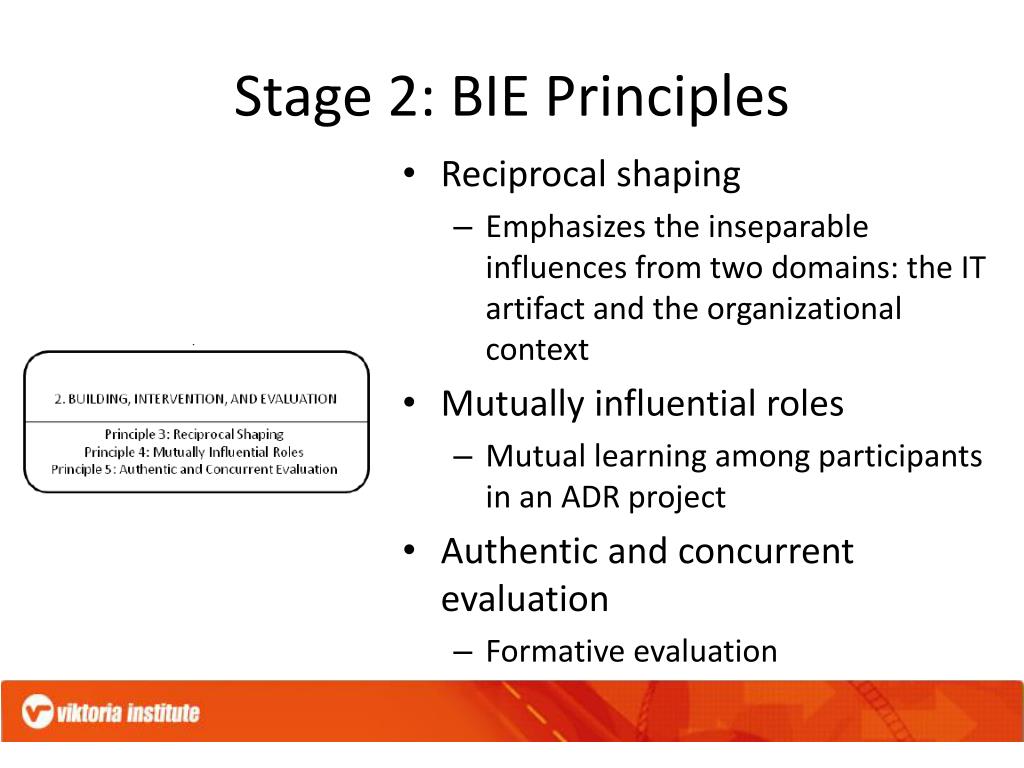 Stage 2: BIE Principles

2. BUILDING, INTERVENTION, AND EVALUATION

Principle 3: Reciprocal Shaping
Principle 4: Mutually Influential Roles
Principle 5: Authentic and Concurrent Evaluation

• Reciprocal shaping
– Emphasizes the inseparable influences from two domains: the IT artifact and the organizational context
• Mutually influential roles
– Mutual learning among participants in an ADR project
• Authentic and concurrent evaluation
– Formative evaluation

viktoria institute